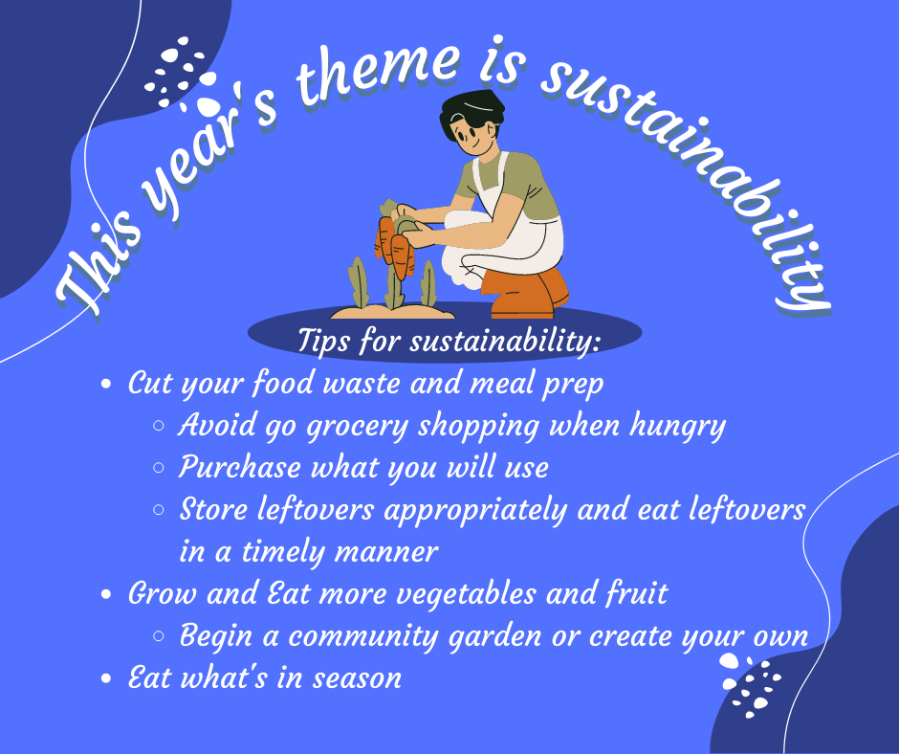 This year's theme is sustainability

Tips for sustainability:

- Cut your food waste and meal prep
  - Avoid go grocery shopping when hungry
  - Purchase what you will use
  - Store leftovers appropriately and eat leftovers in a timely manner
- Grow and Eat more vegetables and fruit
  - Begin a community garden or create your own
- Eat what's in season